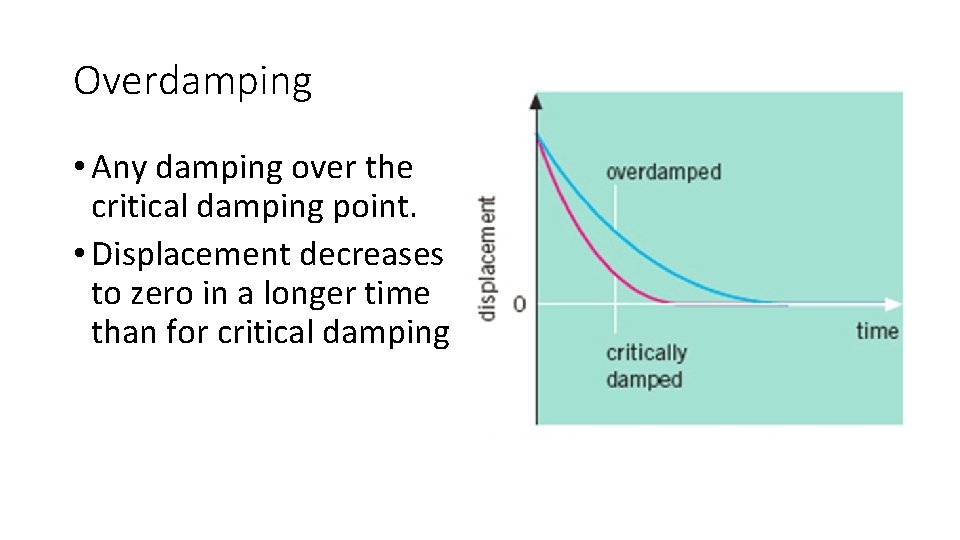 Overdamping

• Any damping over the critical damping point.
• Displacement decreases to zero in a longer time than for critical damping

displacement

overdamped

0

time

critically damped